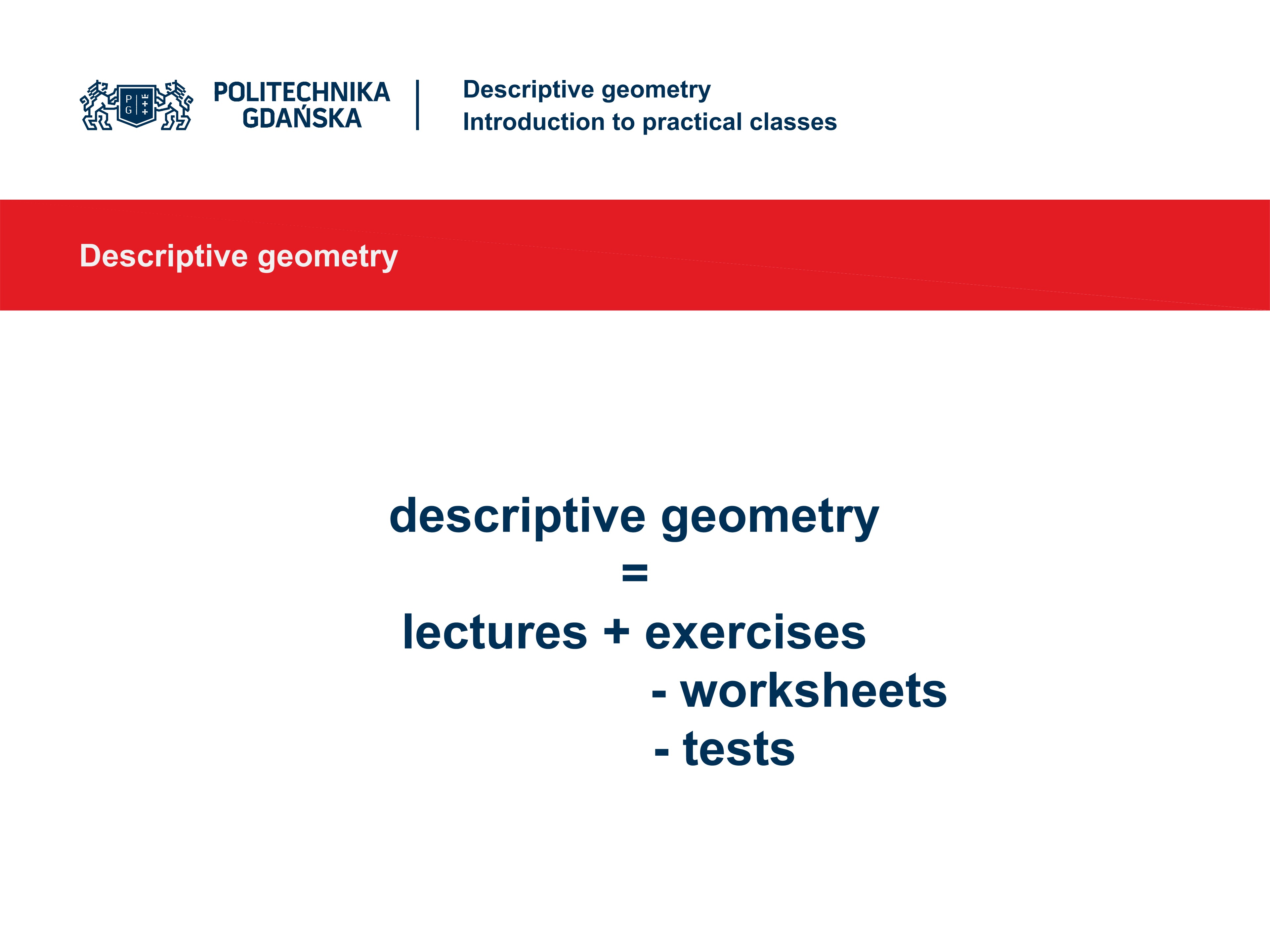 P G

POLITECHNIKA GDAŃSKA

Descriptive geometry
Introduction to practical classes

Descriptive geometry

descriptive geometry
=
lectures + exercises
- worksheets
- tests